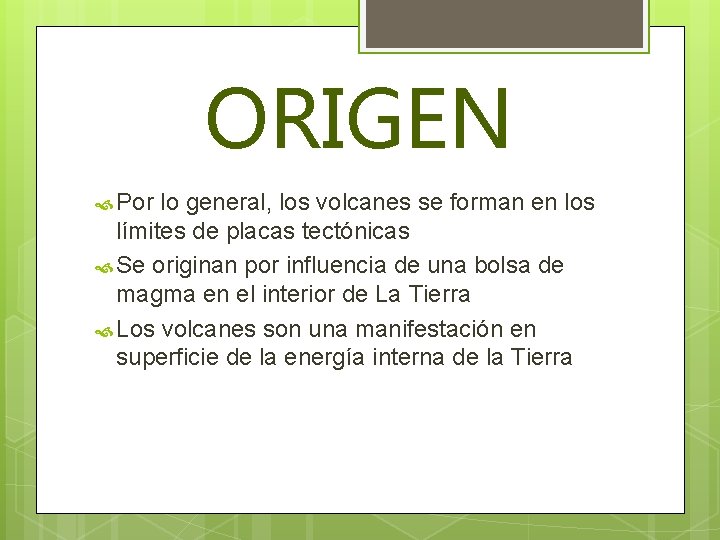 ORIGEN

Por lo general, los volcanes se forman en los límites de placas tectónicas

Se originan por influencia de una bolsa de magma en el interior de La Tierra

Los volcanes son una manifestación en superficie de la energía interna de la Tierra